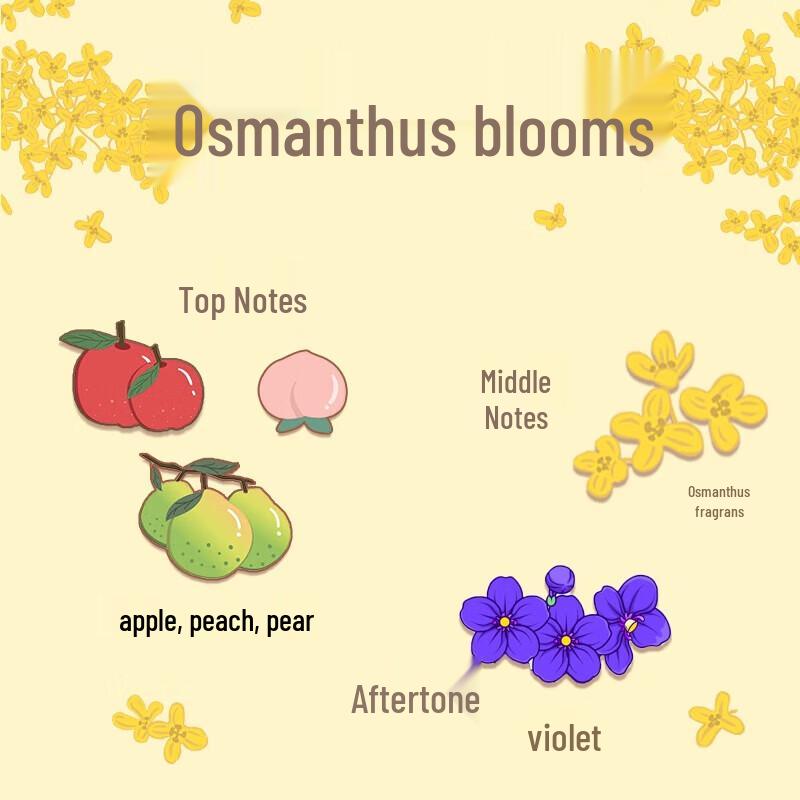 Osmanthus blooms

Top Notes

apple, peach, pear

Middle Notes

Osmanthus fragrans

Aftertone

violet